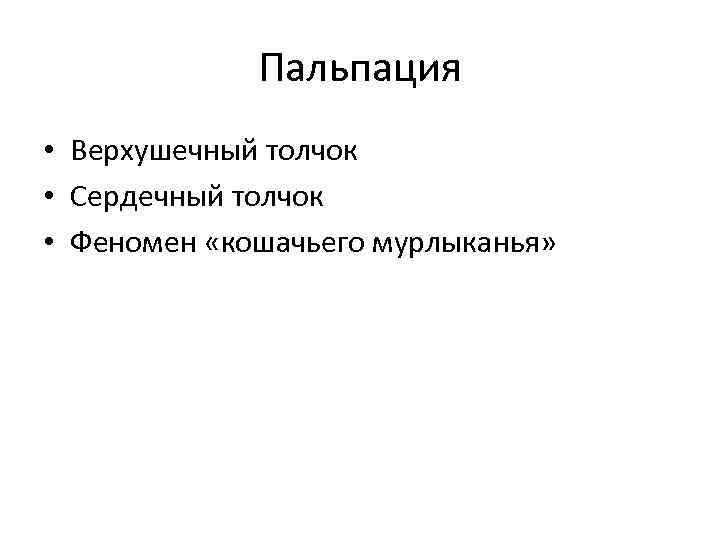 Пальпация

• Верхушечный толчок
• Сердечный толчок
• Феномен «кошачьего мурлыканья»